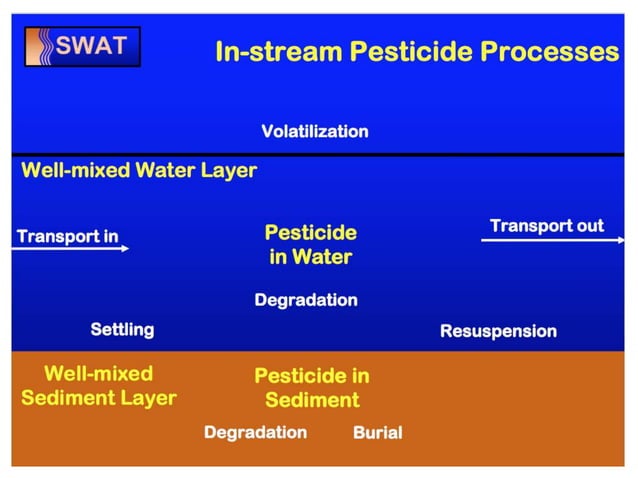 SWAT

In-stream Pesticide Processes

Volatilization

Well-mixed Water Layer

Transport in

Pesticide in Water

Transport out

Degradation

Settling

Resuspension

Well-mixed Sediment Layer

Pesticide in Sediment

Degradation

Burial